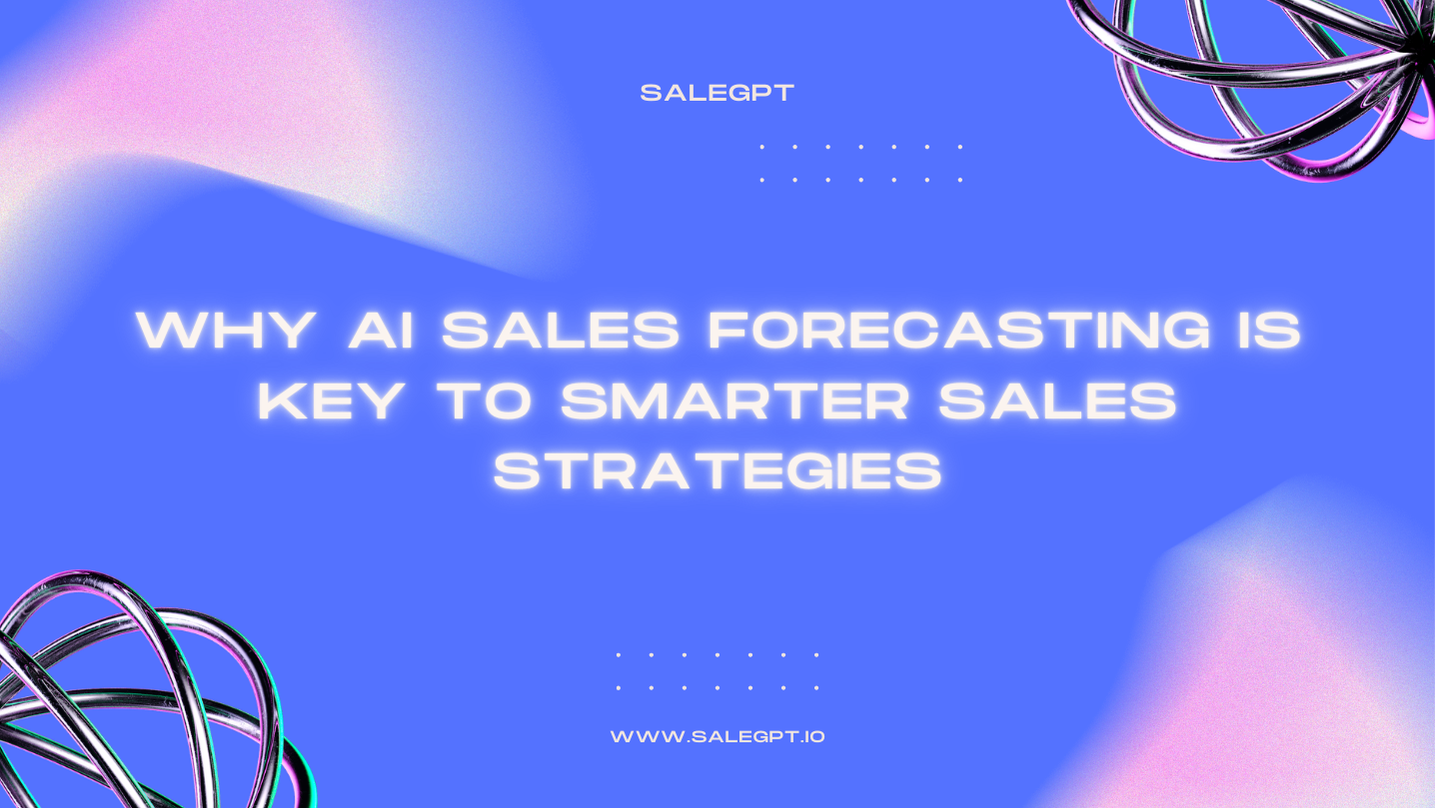 SALEGPT

WHY AI SALES FORECASTING IS KEY TO SMARTER SALES STRATEGIES

WWW.SALEGPT.IO